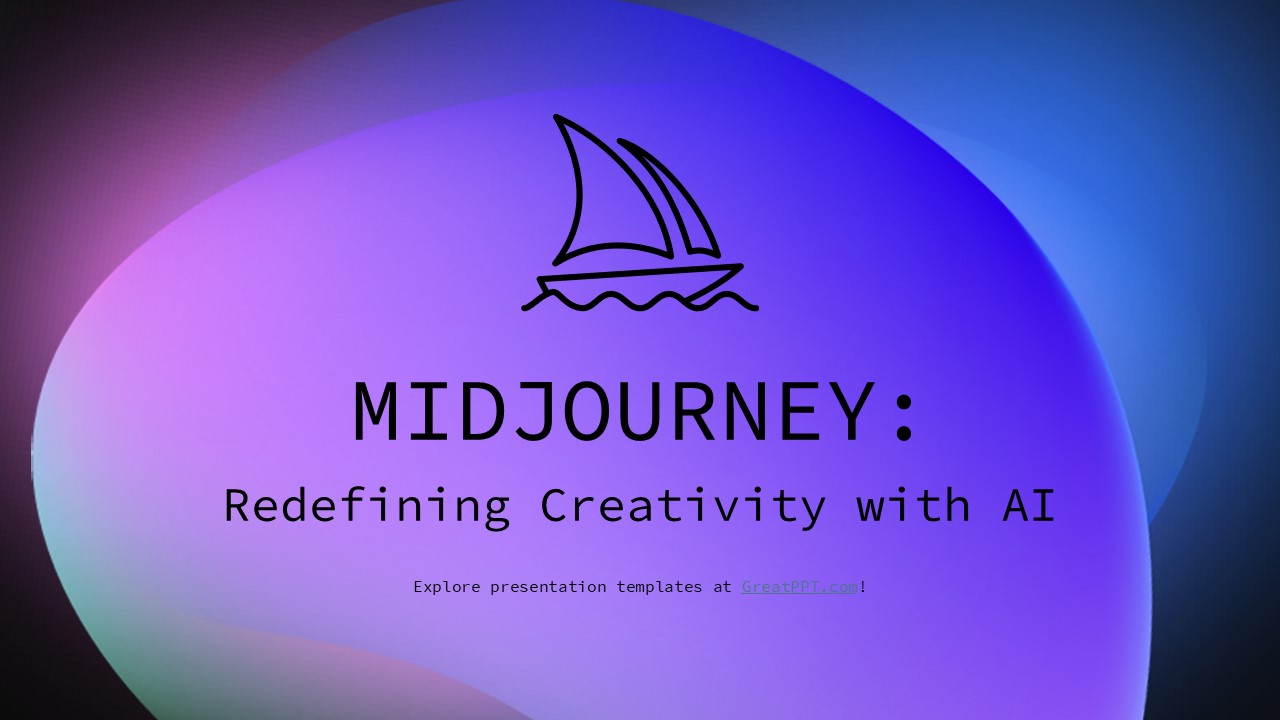 MIDJOURNEY:

Redefining Creativity with AI

Explore presentation templates at GreatPPT.com!